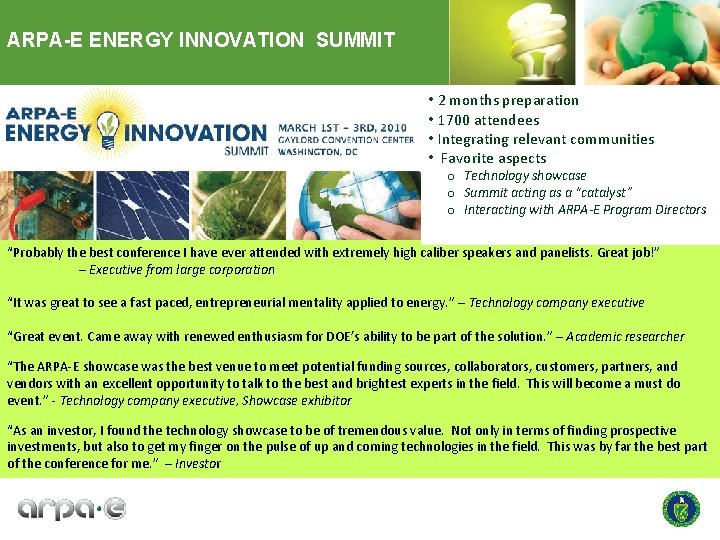 ARPA-E ENERGY INNOVATION SUMMIT

ARPA-E ENERGY INNOVATION SUMMIT

MARCH 1ST – 3RD, 2010
GAYLORD CONVENTION CENTER
WASHINGTON, DC

• 2 months preparation
• 1700 attendees
• Integrating relevant communities
• Favorite aspects
 o Technology showcase
 o Summit acting as a "catalyst"
 o Interacting with ARPA-E Program Directors

"Probably the best conference I have ever attended with extremely high caliber speakers and panelists. Great job!" – Executive from large corporation

"It was great to see a fast paced, entrepreneurial mentality applied to energy." – Technology company executive

"Great event. Came away with renewed enthusiasm for DOE's ability to be part of the solution." – Academic researcher

"The ARPA-E showcase was the best venue to meet potential funding sources, collaborators, customers, partners, and vendors with an excellent opportunity to talk to the best and brightest experts in the field. This will become a must do event." - Technology company executive, Showcase exhibitor

"As an investor, I found the technology showcase to be of tremendous value. Not only in terms of finding prospective investments, but also to get my finger on the pulse of up and coming technologies in the field. This was by far the best part of the conference for me." – Investor

arpa·e